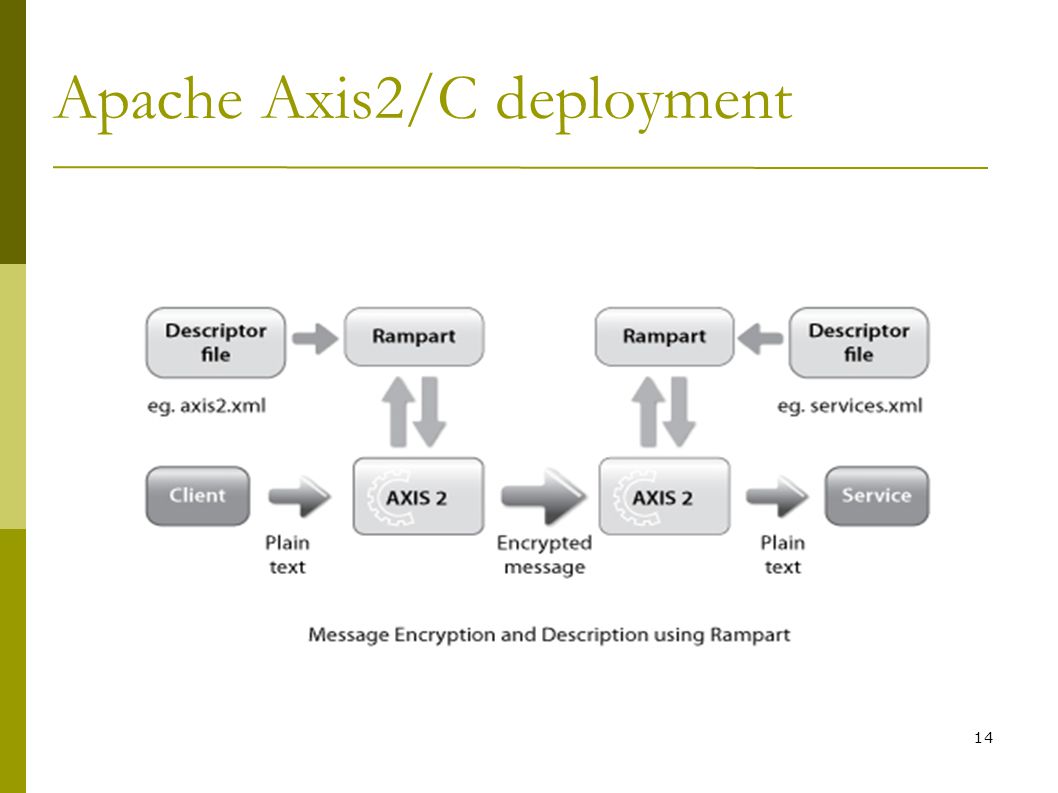 Apache Axis2/C deployment

Descriptor file

Rampart

Rampart

Descriptor file

eg. axis2.xml

eg. services.xml

Client

AXIS 2

AXIS 2

Service

Plain text

Encrypted message

Plain text

Message Encryption and Description using Rampart

14